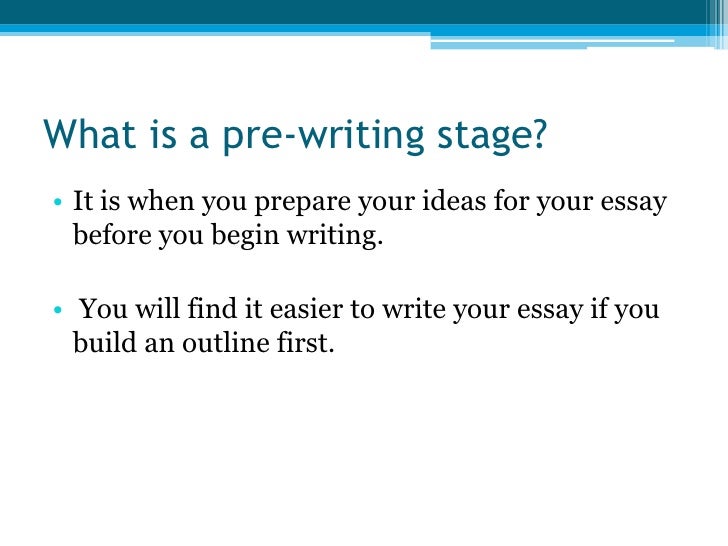 What is a pre-writing stage?

• It is when you prepare your ideas for your essay before you begin writing.

• You will find it easier to write your essay if you build an outline first.